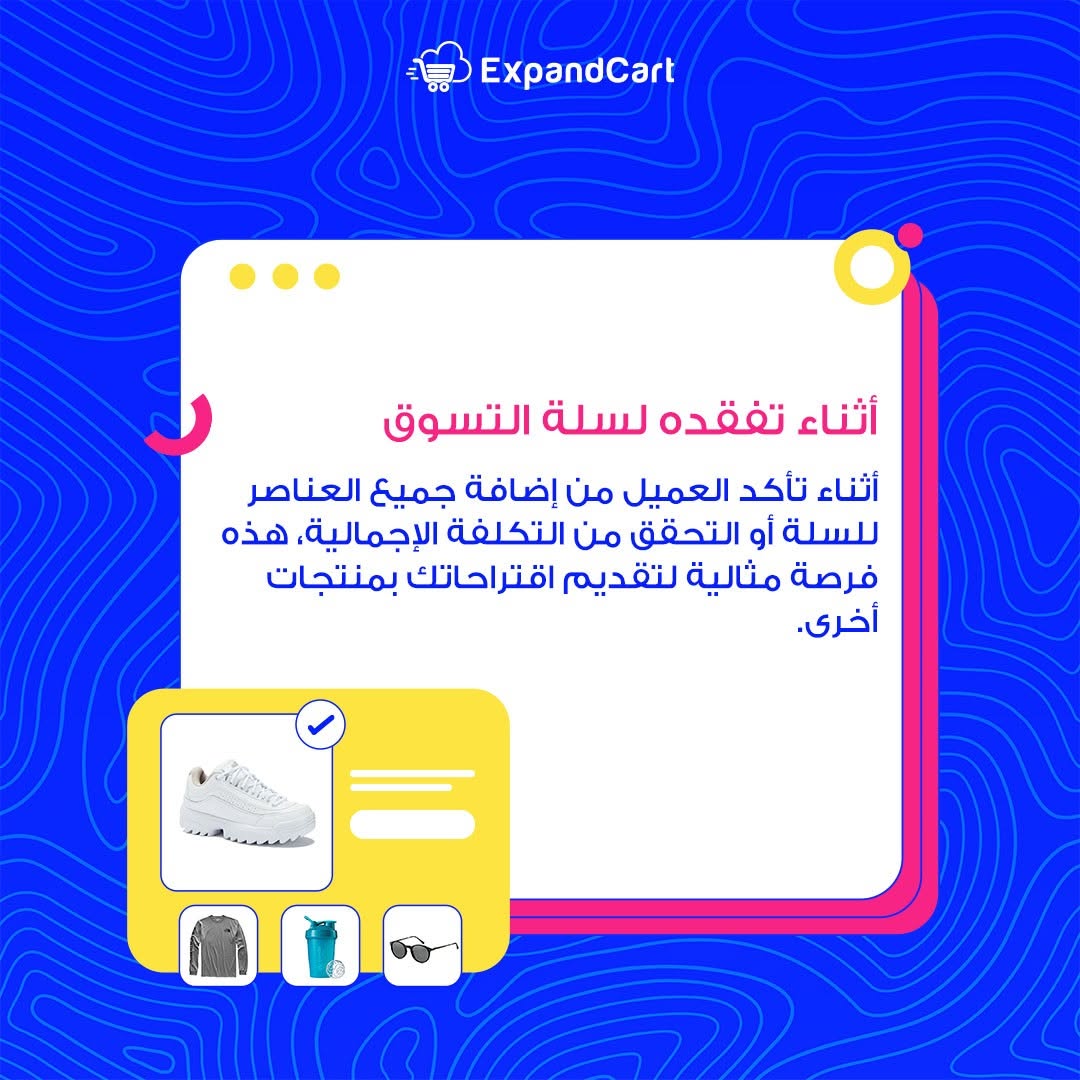 ExpandCart

أثناء تفقده لسلة التسوق

أثناء تأكد العميل من إضافة جميع العناصر للسلة أو التحقق من التكلفة الإجمالية، هذه فرصة مثالية لتقديم اقتراحاتك بمنتجات أخرى.